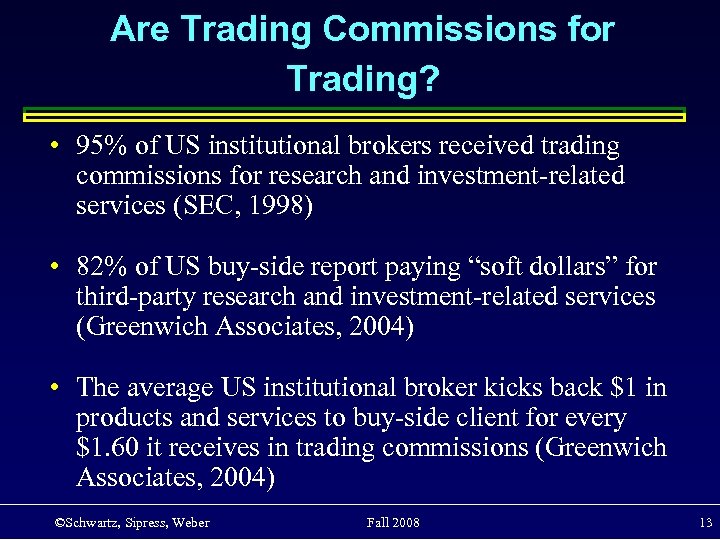 Are Trading Commissions for Trading?

• 95% of US institutional brokers received trading commissions for research and investment-related services (SEC, 1998)

• 82% of US buy-side report paying “soft dollars” for third-party research and investment-related services (Greenwich Associates, 2004)

• The average US institutional broker kicks back \$1 in products and services to buy-side client for every \$1.60 it receives in trading commissions (Greenwich Associates, 2004)

©Schwartz, Sipress, Weber

Fall 2008

13